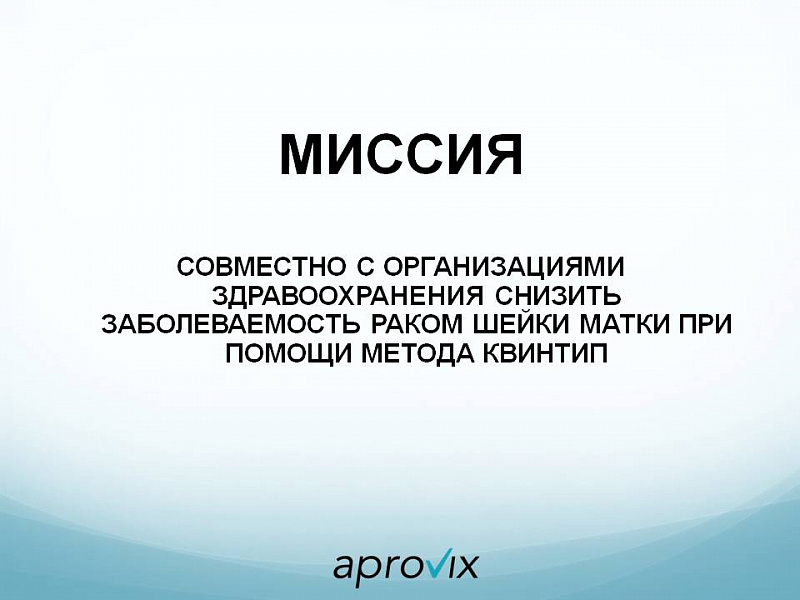 МИССИЯ

СОВМЕСТНО С ОРГАНИЗАЦИЯМИ ЗДРАВООХРАНЕНИЯ СНИЗИТЬ ЗАБОЛЕВАЕМОСТЬ РАКОМ ШЕЙКИ МАТКИ ПРИ ПОМОЩИ МЕТОДА КВИНТИП

aprovix